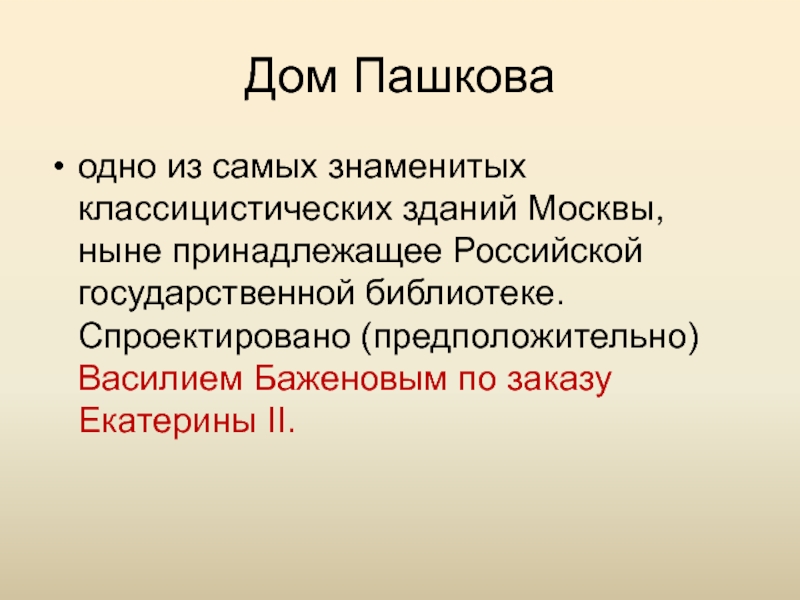 Дом Пашкова

• одно из самых знаменитых классицистических зданий Москвы, ныне принадлежащее Российской государственной библиотеке. Спроектировано (предположительно) Василием Баженовым по заказу Екатерины II.